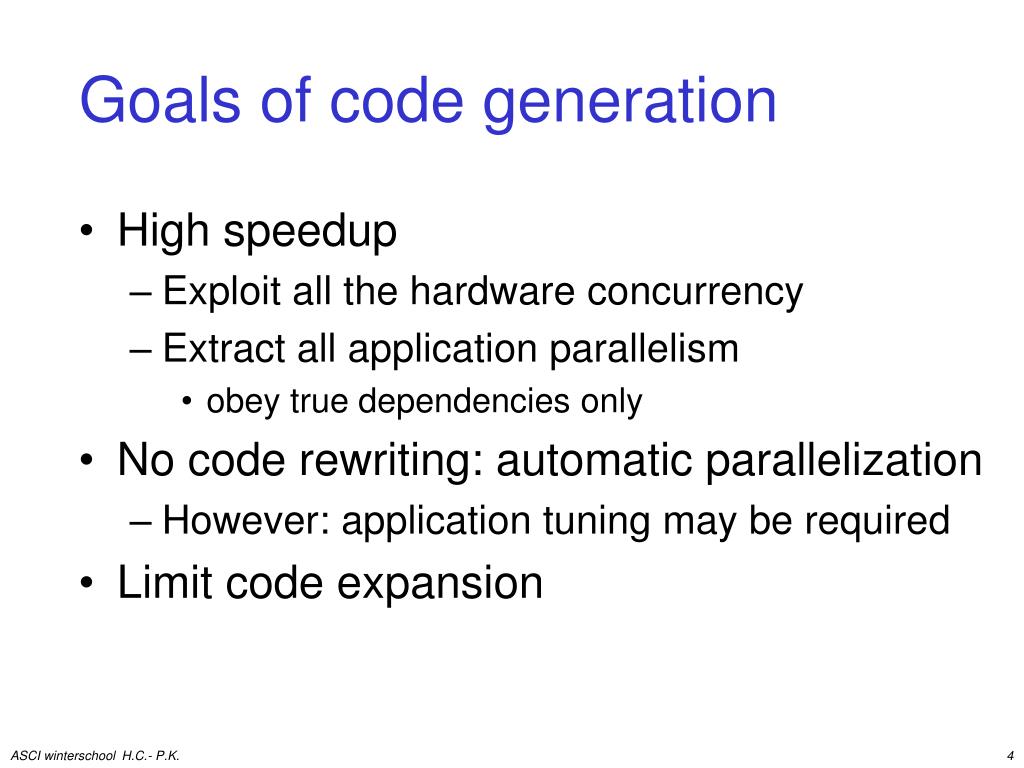 Goals of code generation

• High speedup
– Exploit all the hardware concurrency
– Extract all application parallelism
• obey true dependencies only
• No code rewriting: automatic parallelization
– However: application tuning may be required
• Limit code expansion

ASCI winterschool H.C.- P.K.

4